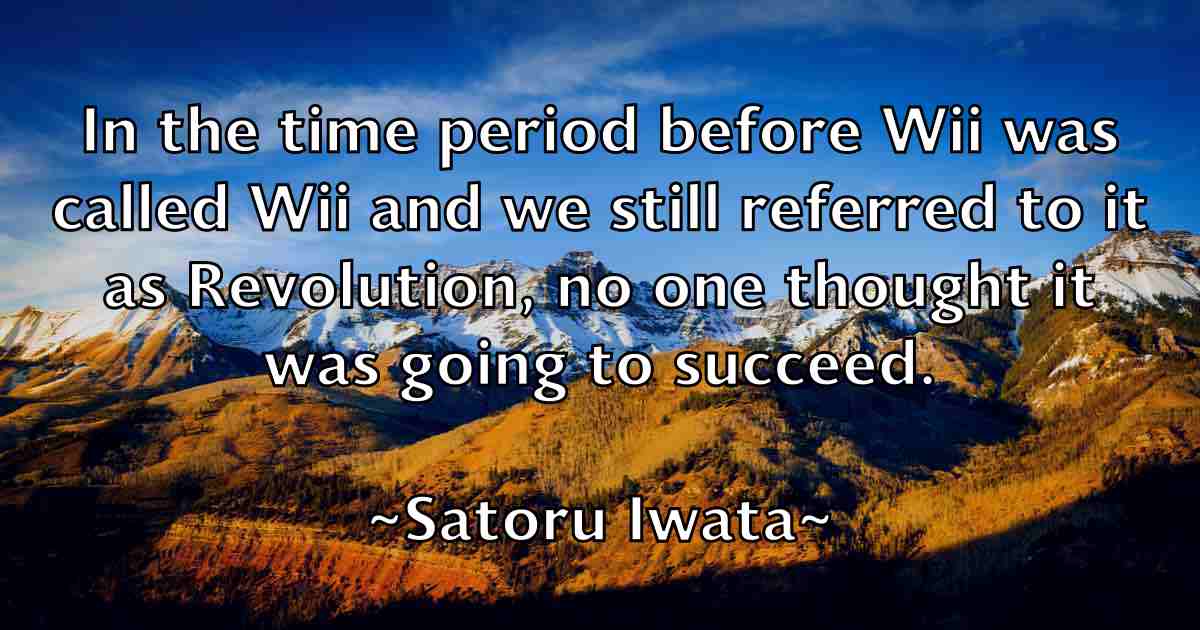 In the time period before Wii was called Wii and we still referred to it as Revolution, no one thought it was going to succeed.

~Satoru Iwata~